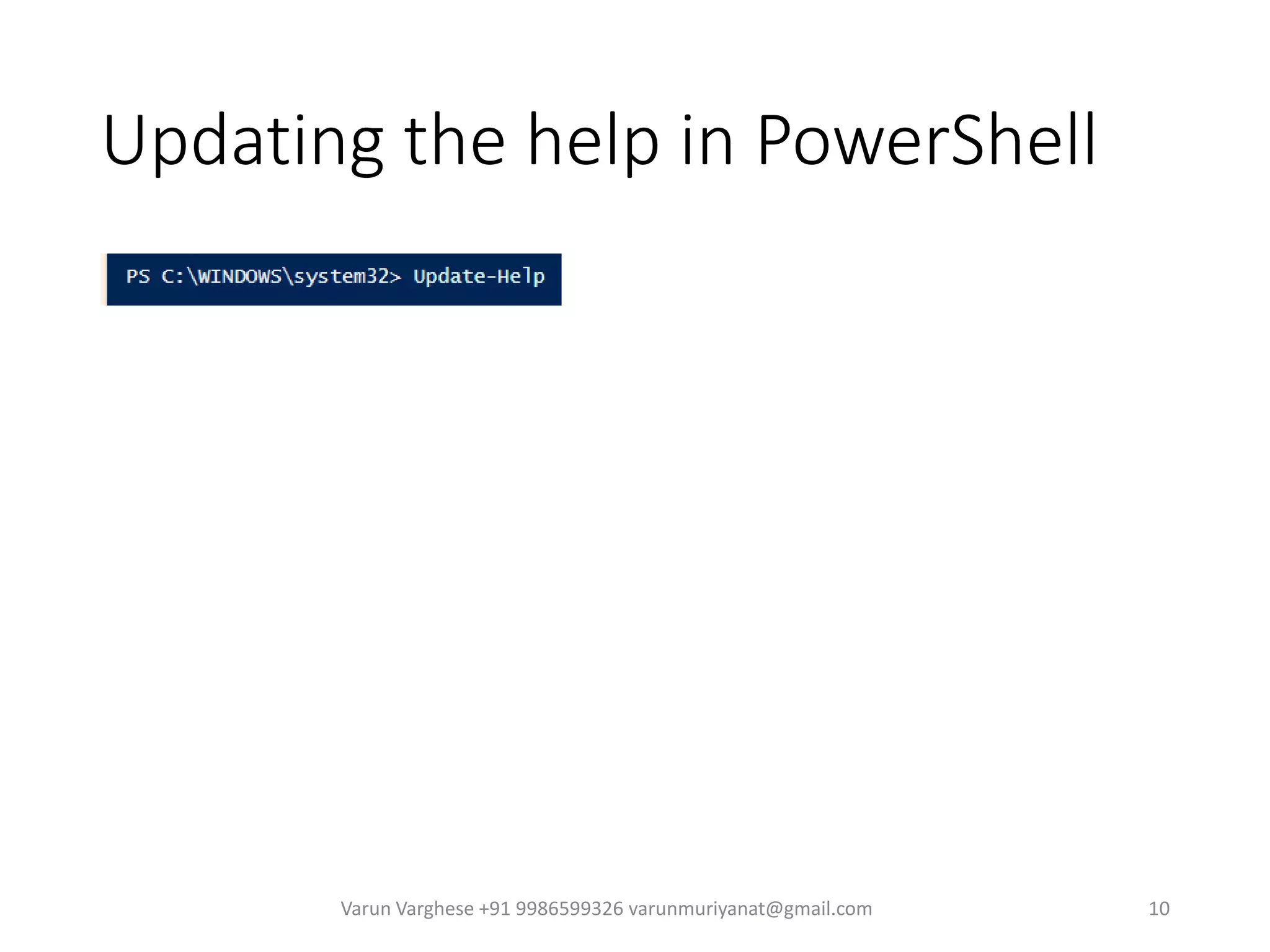 Updating the help in PowerShell

PS C:\WINDOWS\system32> Update-Help

Varun Varghese +91 9986599326 varunmuriyanat@gmail.com

10